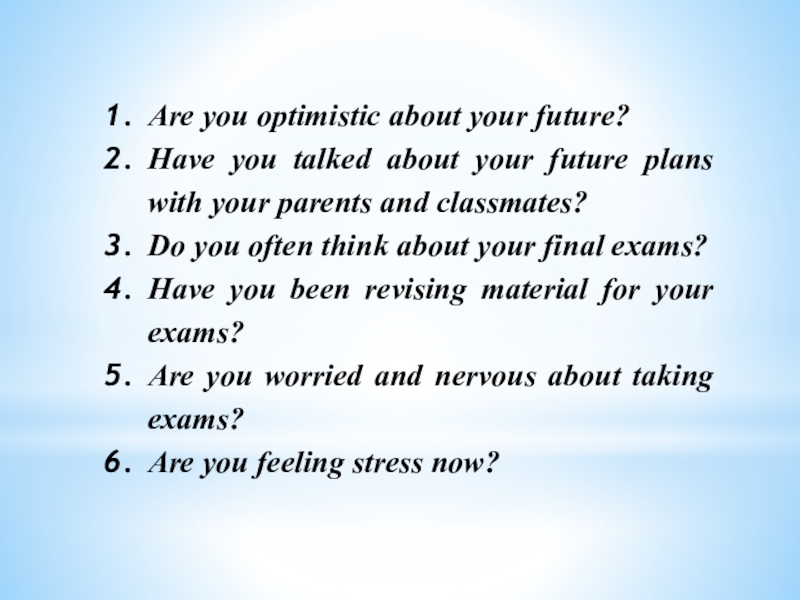 1. Are you optimistic about your future?
2. Have you talked about your future plans with your parents and classmates?
3. Do you often think about your final exams?
4. Have you been revising material for your exams?
5. Are you worried and nervous about taking exams?
6. Are you feeling stress now?